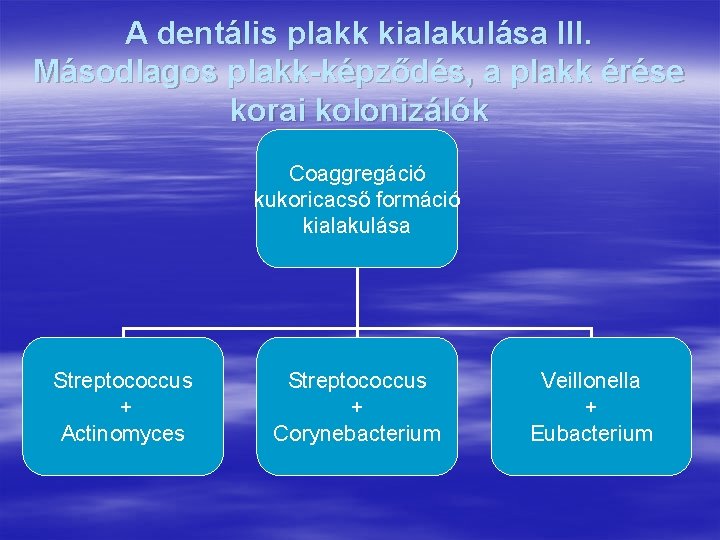 A dentális plakk kialakulása III.
Másodlagos plakk-képződés, a plakk érése
korai kolonizálók

Coaggregáció
kukoricacső formáció
kialakulása

Streptococcus
+
Actinomyces

Streptococcus
+
Corynebacterium

Veillonella
+
Eubacterium